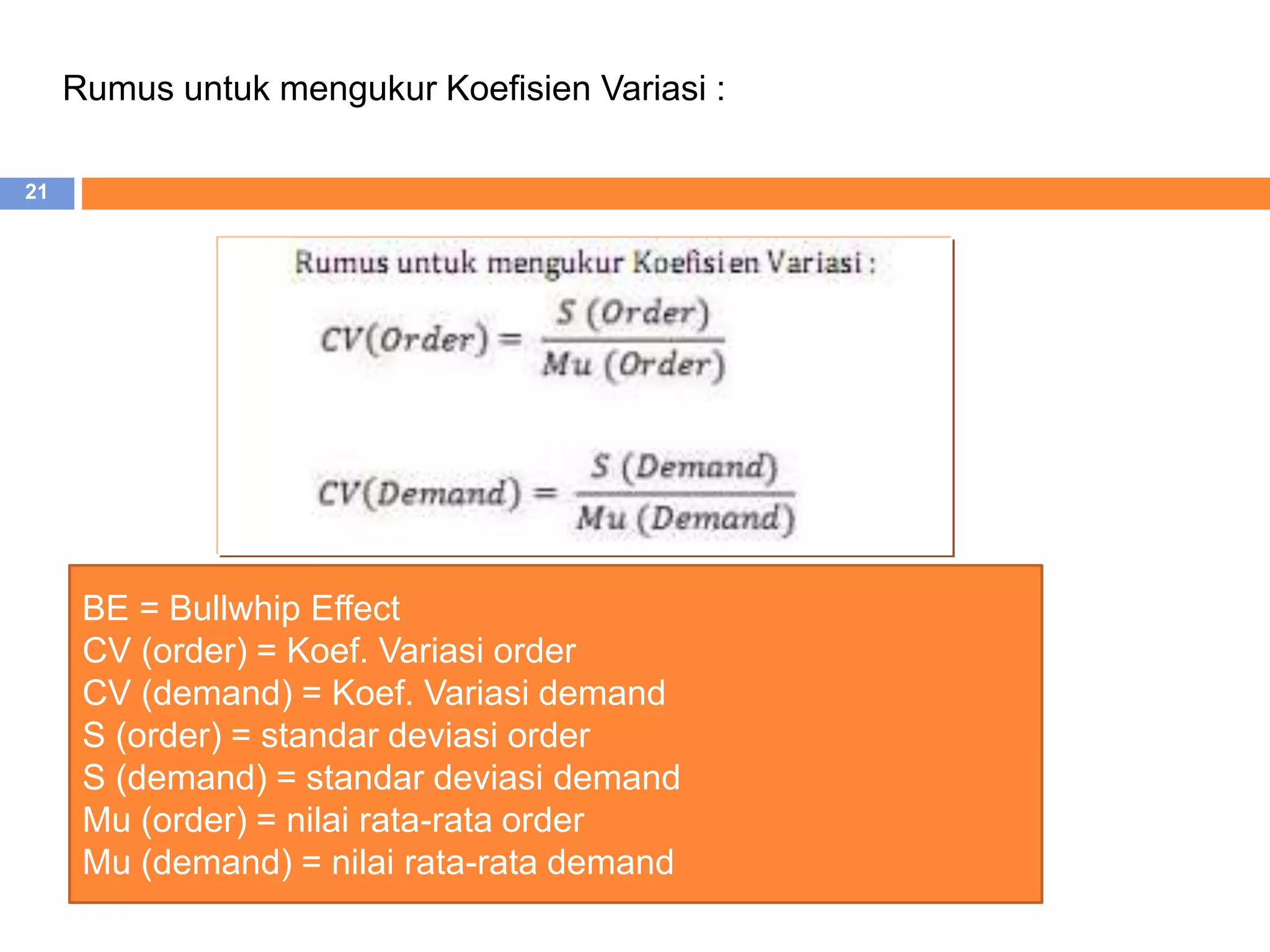 Rumus untuk mengukur Koefisien Variasi :

21

Rumus untuk mengukur Koefisien Variasi :

$CV(Order) = \frac{S\ (Order)}{Mu\ (Order)}$

$CV(Demand) = \frac{S\ (Demand)}{Mu\ (Demand)}$

BE = Bullwhip Effect
CV (order) = Koef. Variasi order
CV (demand) = Koef. Variasi demand
S (order) = standar deviasi order
S (demand) = standar deviasi demand
Mu (order) = nilai rata-rata order
Mu (demand) = nilai rata-rata demand